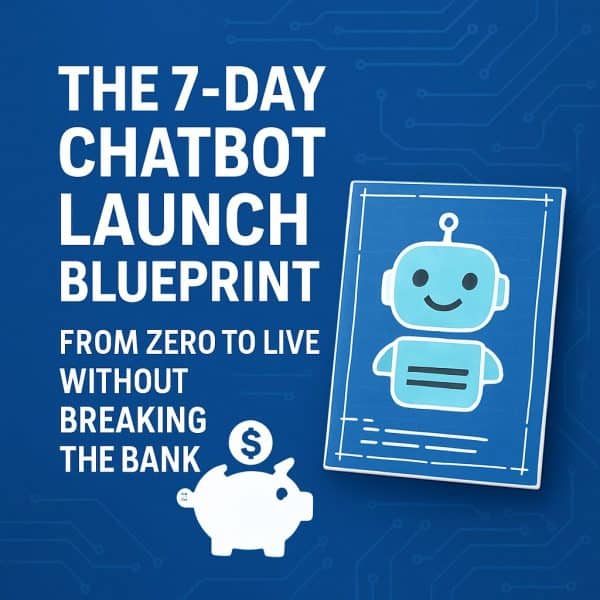 THE 7-DAY CHATBOT LAUNCH BLUEPRINT

FROM ZERO TO LIVE WITHOUT BREAKING THE BANK

$